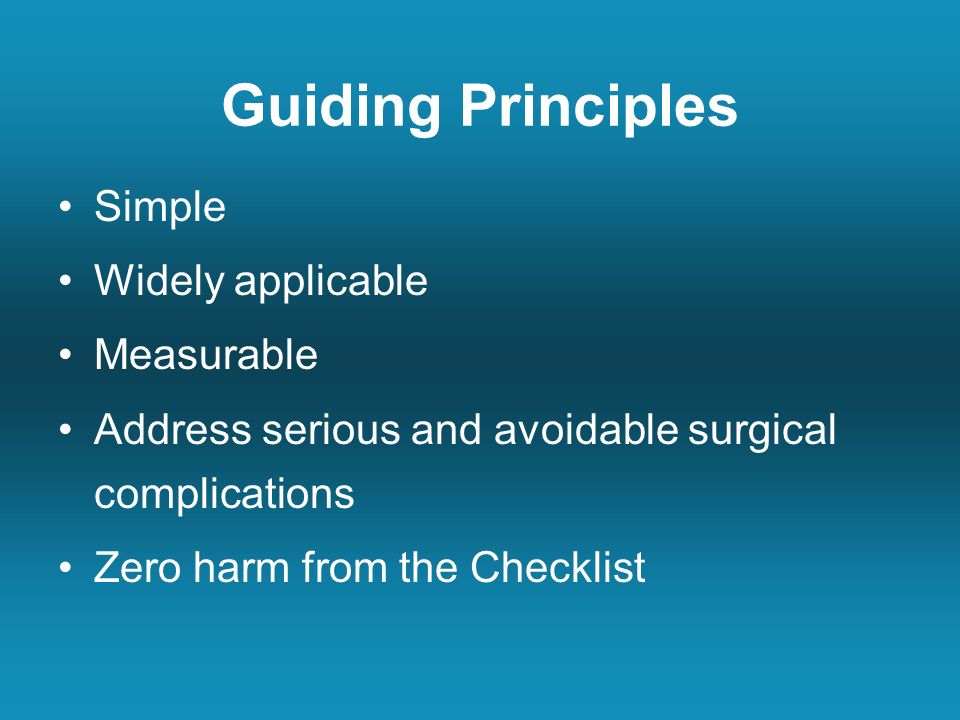 Guiding Principles

• Simple
• Widely applicable
• Measurable
• Address serious and avoidable surgical complications
• Zero harm from the Checklist